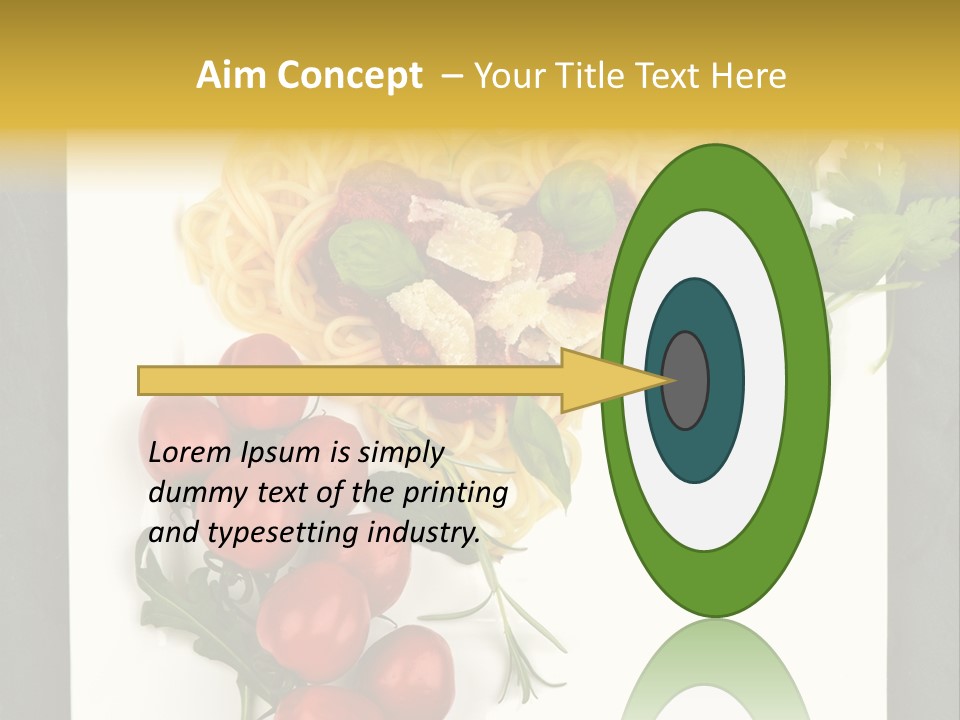 Aim Concept – Your Title Text Here

Lorem Ipsum is simply dummy text of the printing and typesetting industry.